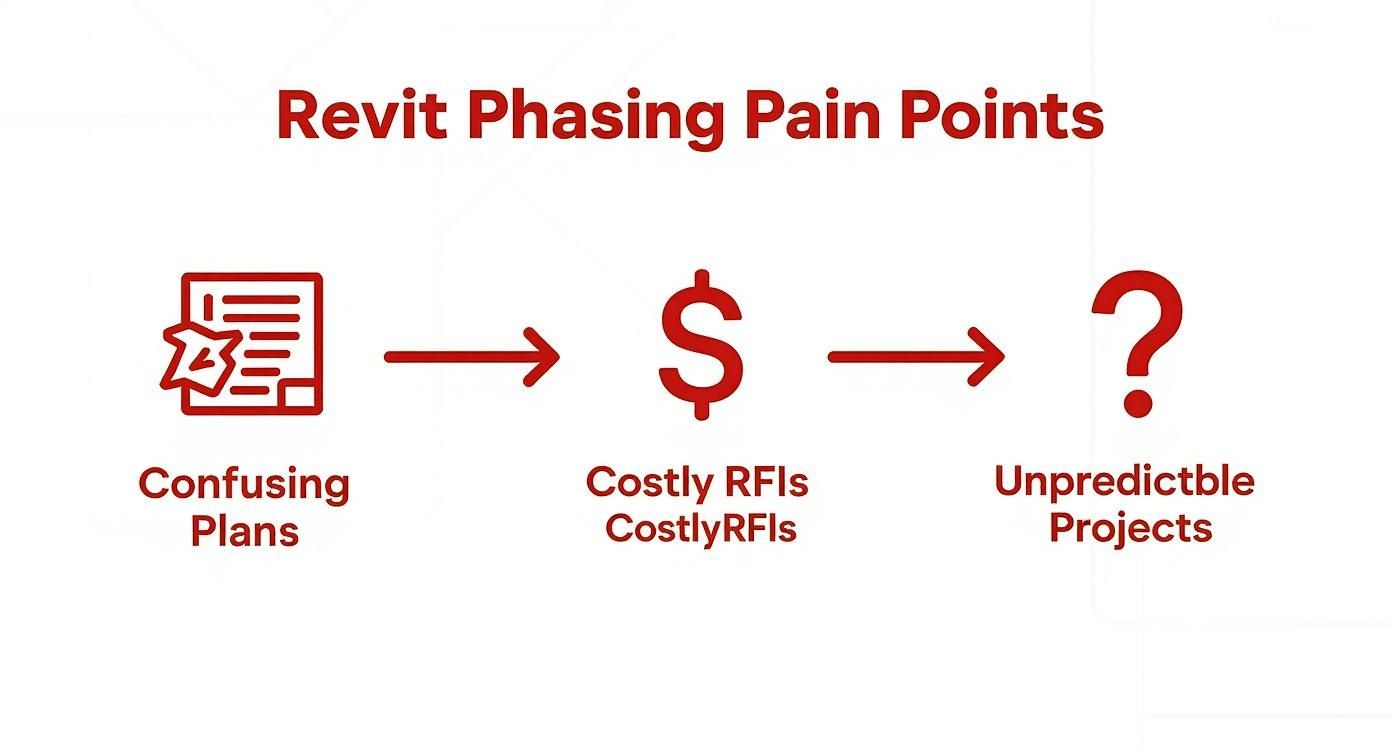 Revit Phasing Pain Points

$

?

Confusing Plans

Costly RFIs CostlyRFIs

Unpredictble Projects